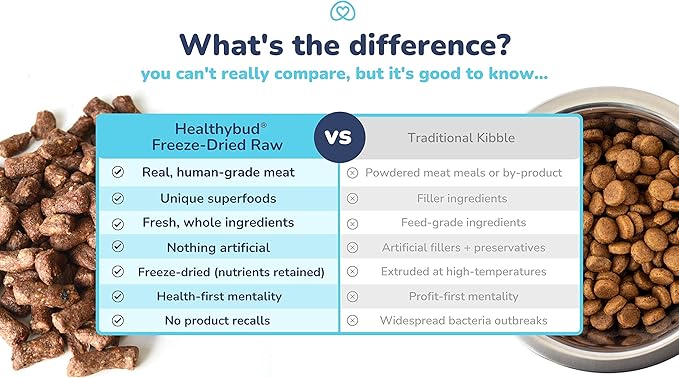 What's the difference?
you can't really compare, but it's good to know...

| Healthybud® Freeze-Dried Raw | VS | Traditional Kibble |
|---|---|---|
| Real, human-grade meat | | Powdered meat meals or by-product |
| Unique superfoods | | Filler ingredients |
| Fresh, whole ingredients | | Feed-grade ingredients |
| Nothing artificial | | Artificial fillers + preservatives |
| Freeze-dried (nutrients retained) | | Extruded at high-temperatures |
| Health-first mentality | | Profit-first mentality |
| No product recalls | | Widespread bacteria outbreaks |